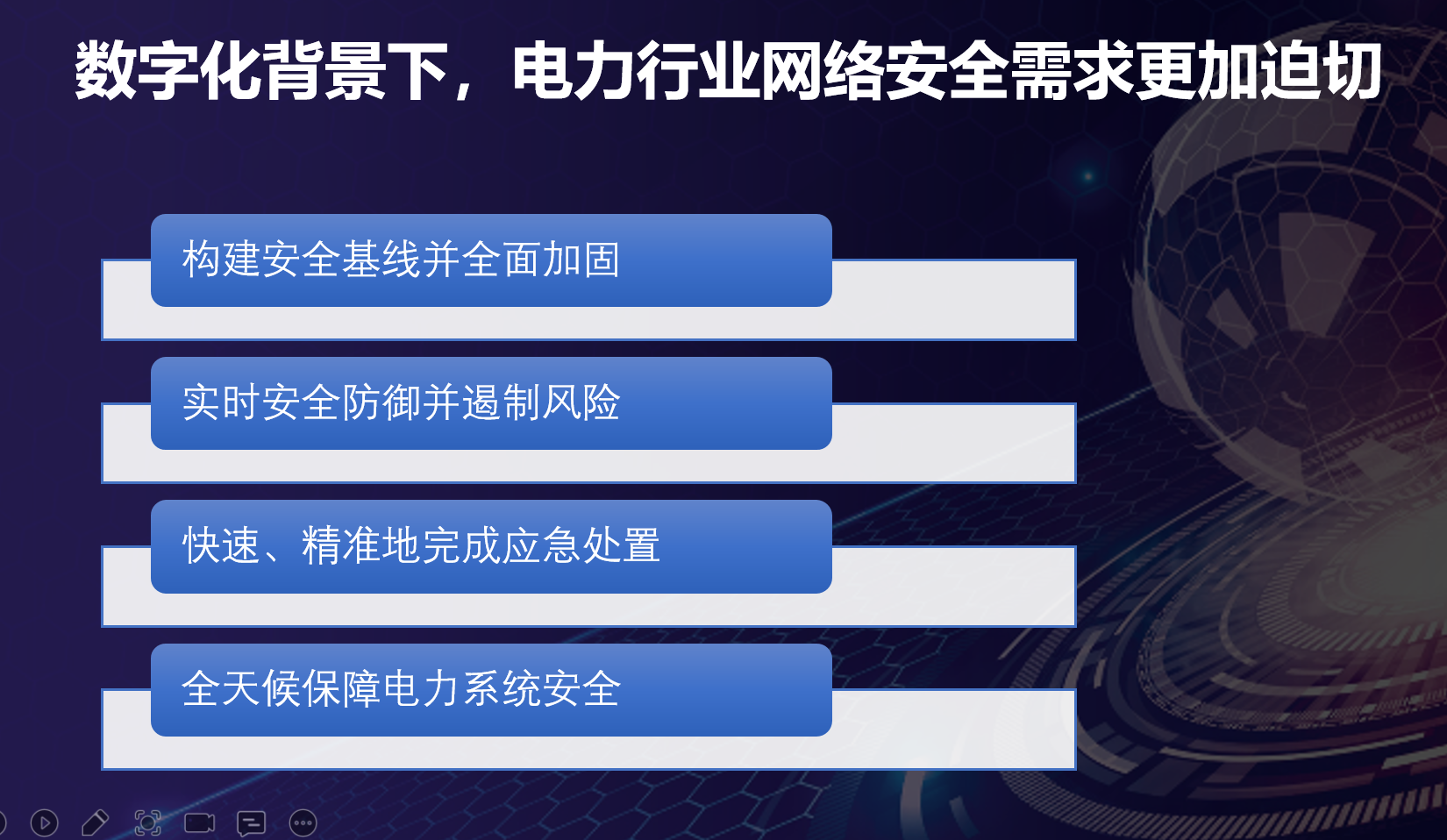 数字化背景下，电力行业网络安全需求更加迫切

构建安全基线并全面加固

实时安全防御并遏制风险

快速、精准地完成应急处置

全天候保障电力系统安全